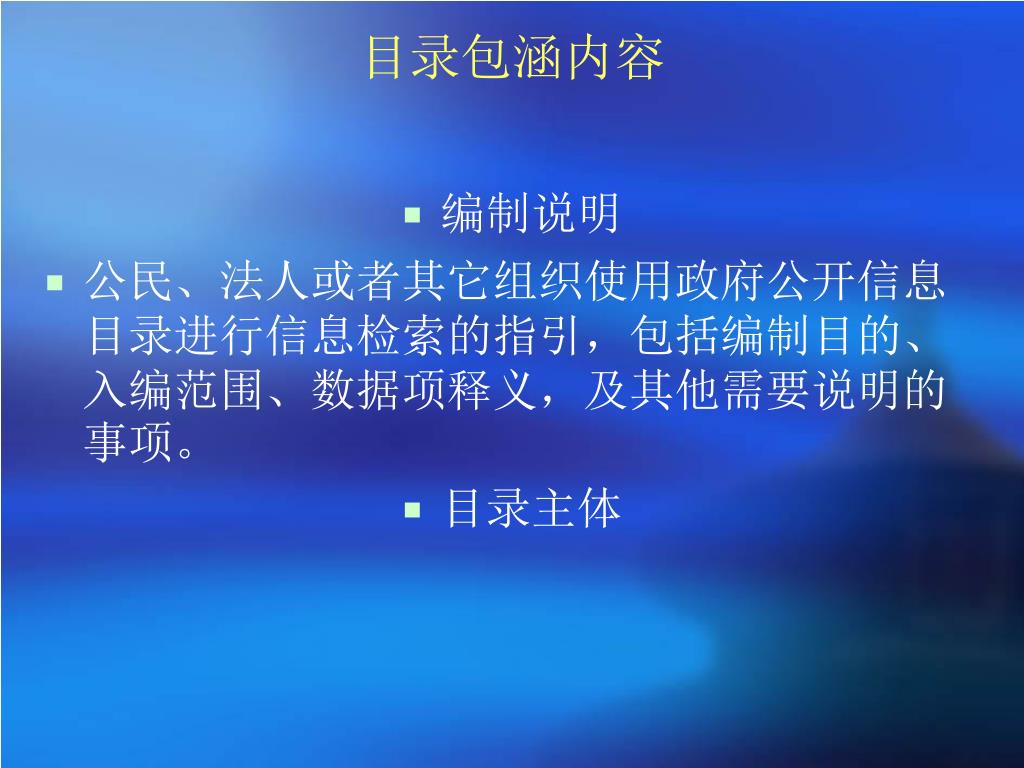 目录包涵内容

▪ 编制说明

▪ 公民、法人或者其它组织使用政府公开信息目录进行信息检索的指引，包括编制目的、入编范围、数据项释义，及其他需要说明的事项。

▪ 目录主体